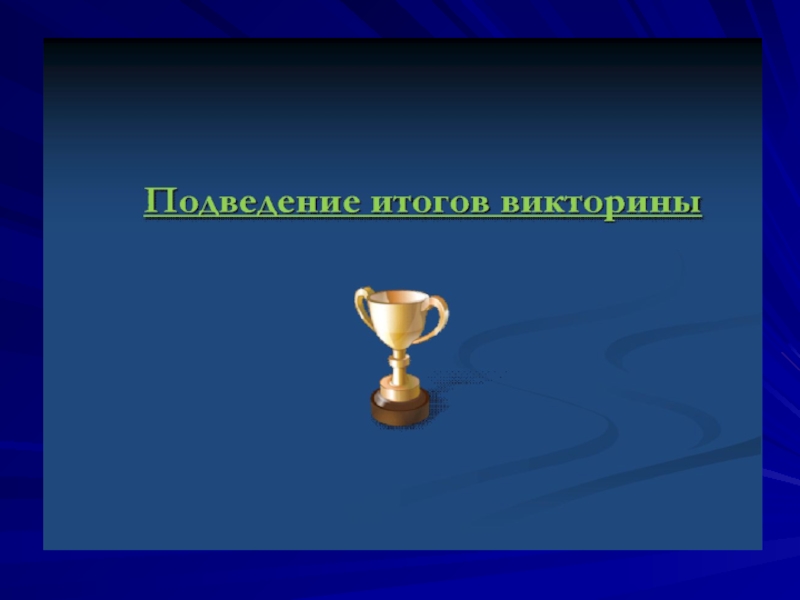 Подведение итогов викторины